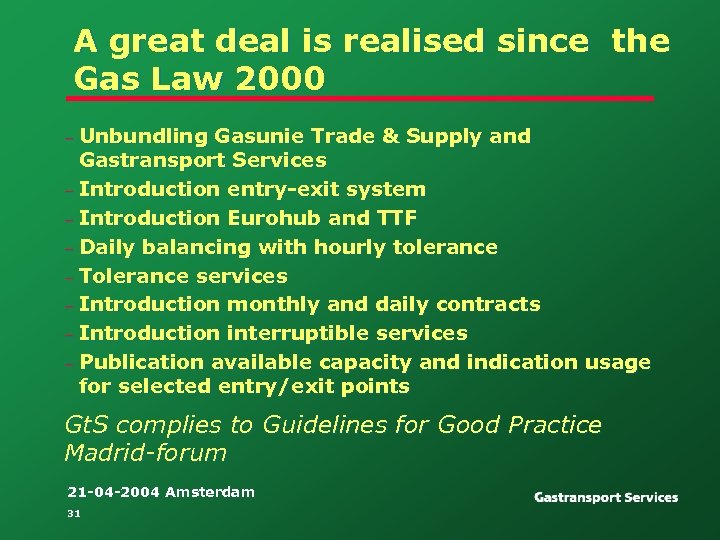 A great deal is realised since the Gas Law 2000

– Unbundling Gasunie Trade & Supply and Gastransport Services
– Introduction entry-exit system
– Introduction Eurohub and TTF
– Daily balancing with hourly tolerance
– Tolerance services
– Introduction monthly and daily contracts
– Introduction interruptible services
– Publication available capacity and indication usage for selected entry/exit points

GtS complies to Guidelines for Good Practice Madrid-forum

21-04-2004 Amsterdam
31

Gastransport Services